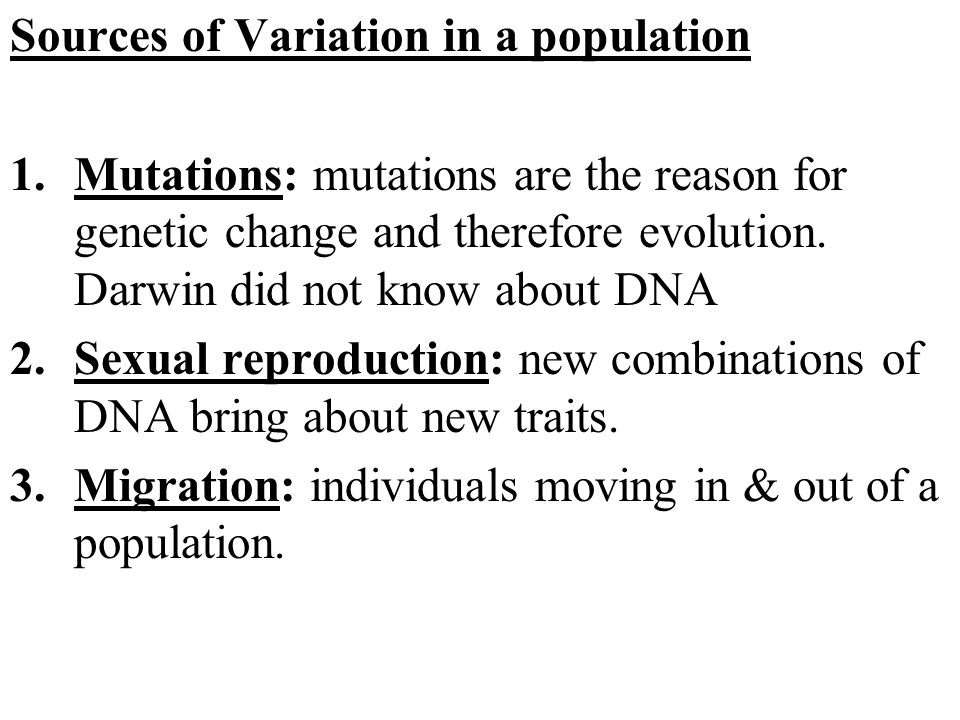 Sources of Variation in a population

1. Mutations: mutations are the reason for genetic change and therefore evolution. Darwin did not know about DNA

2. Sexual reproduction: new combinations of DNA bring about new traits.

3. Migration: individuals moving in & out of a population.